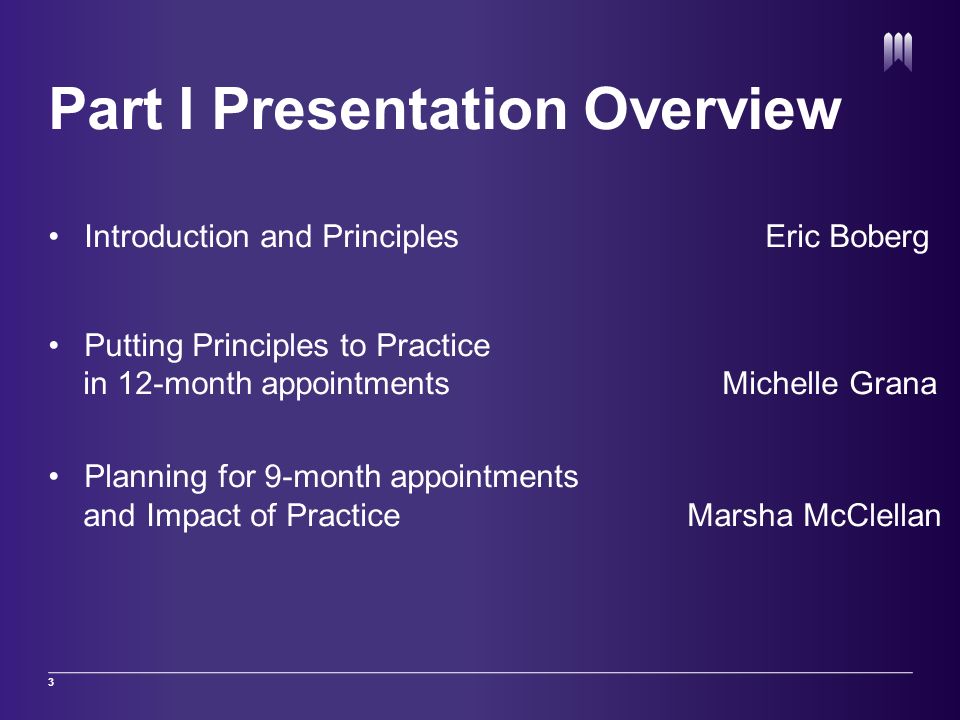 Part I Presentation Overview

• Introduction and Principles Eric Boberg

• Putting Principles to Practice in 12-month appointments Michelle Grana

• Planning for 9-month appointments and Impact of Practice Marsha McClellan

3